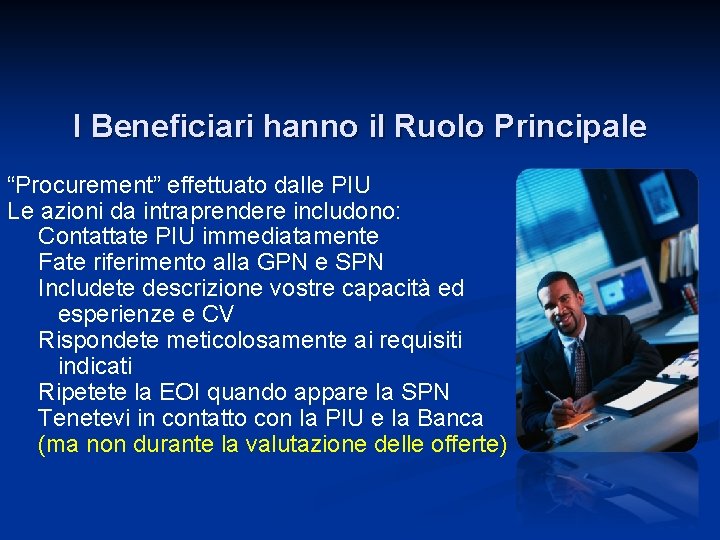 I Beneficiari hanno il Ruolo Principale

“Procurement” effettuato dalle PIU
Le azioni da intraprendere includono:
Contattate PIU immediatamente
Fate riferimento alla GPN e SPN
Includete descrizione vostre capacità ed esperienze e CV
Rispondete meticolosamente ai requisiti indicati
Ripetete la EOI quando appare la SPN
Tenetevi in contatto con la PIU e la Banca
(ma non durante la valutazione delle offerte)